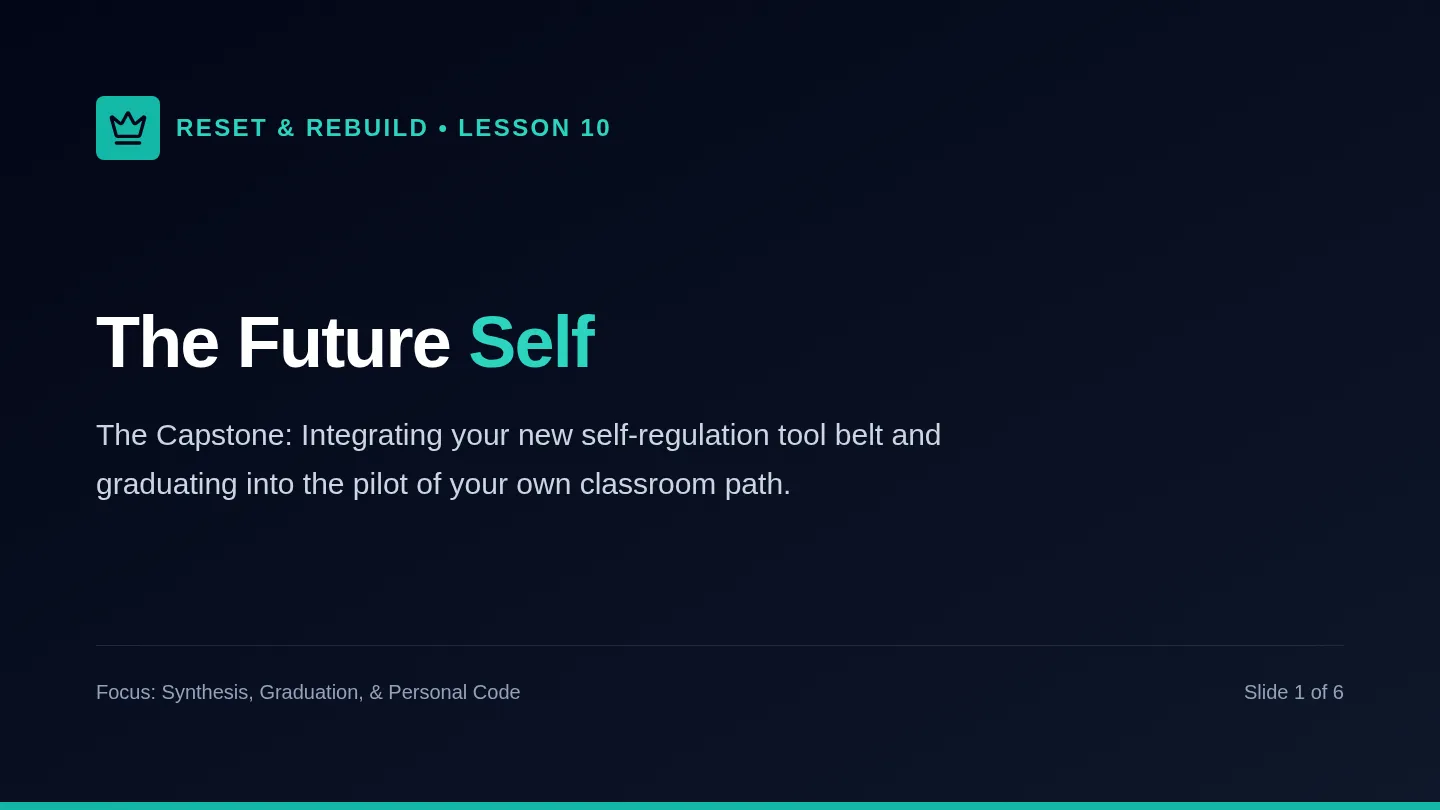 RESET & REBUILD • LESSON 10

The Future Self

The Capstone: Integrating your new self-regulation tool belt and graduating into the pilot of your own classroom path.

Focus: Synthesis, Graduation, & Personal Code

Slide 1 of 6